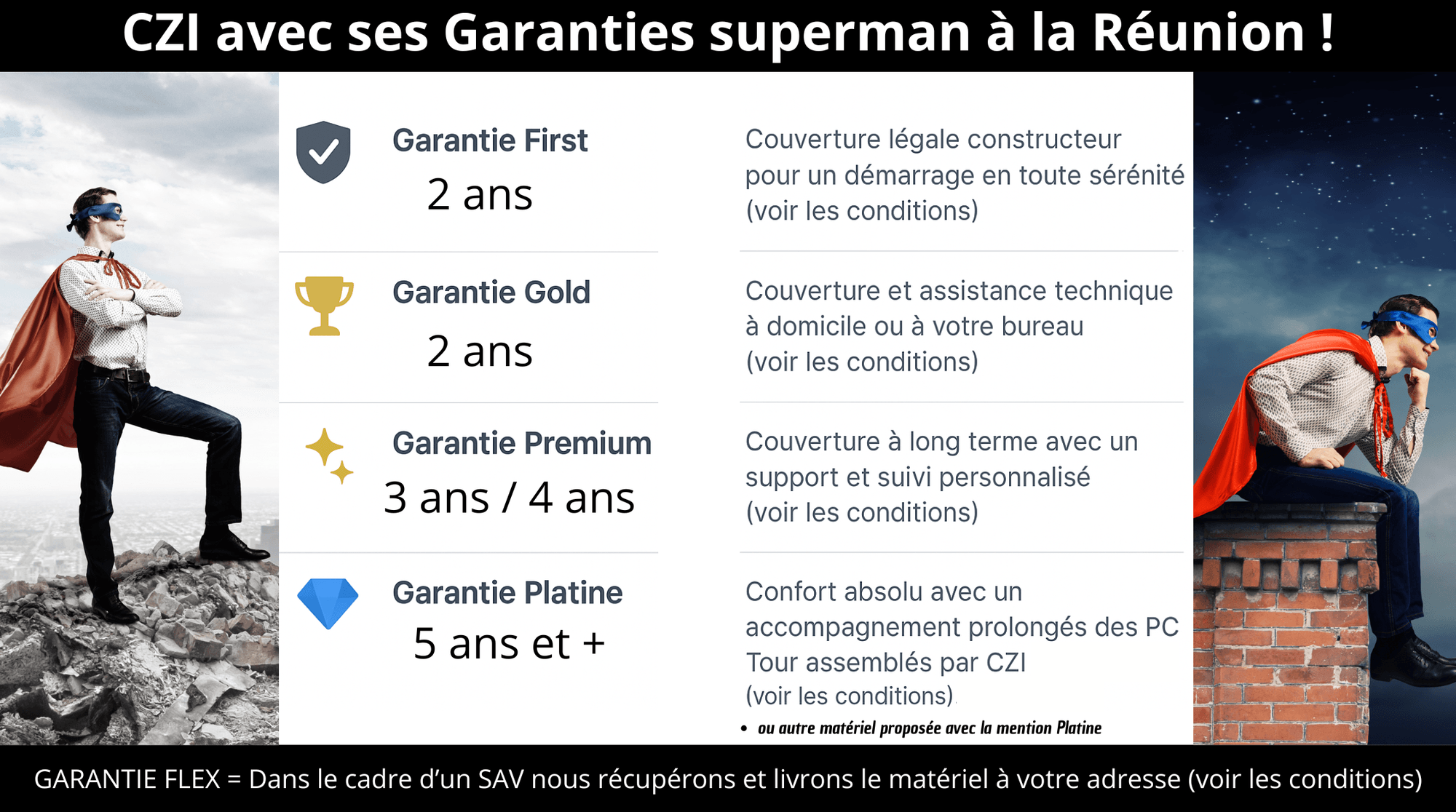 CZI avec ses Garanties superman à la Réunion !

Garantie First
2 ans

Couverture légale constructeur pour un démarrage en toute sérénité (voir les conditions)

Garantie Gold
2 ans

Couverture et assistance technique à domicile ou à votre bureau (voir les conditions)

Garantie Premium
3 ans / 4 ans

Couverture à long terme avec un support et suivi personnalisé (voir les conditions)

Garantie Platine
5 ans et +

Confort absolu avec un accompagnement prolongés des PC Tour assemblés par CZI (voir les conditions)

• ou autre matériel proposée avec la mention Platine

GARANTIE FLEX = Dans le cadre d'un SAV nous récupérons et livrons le matériel à votre adresse (voir les conditions)